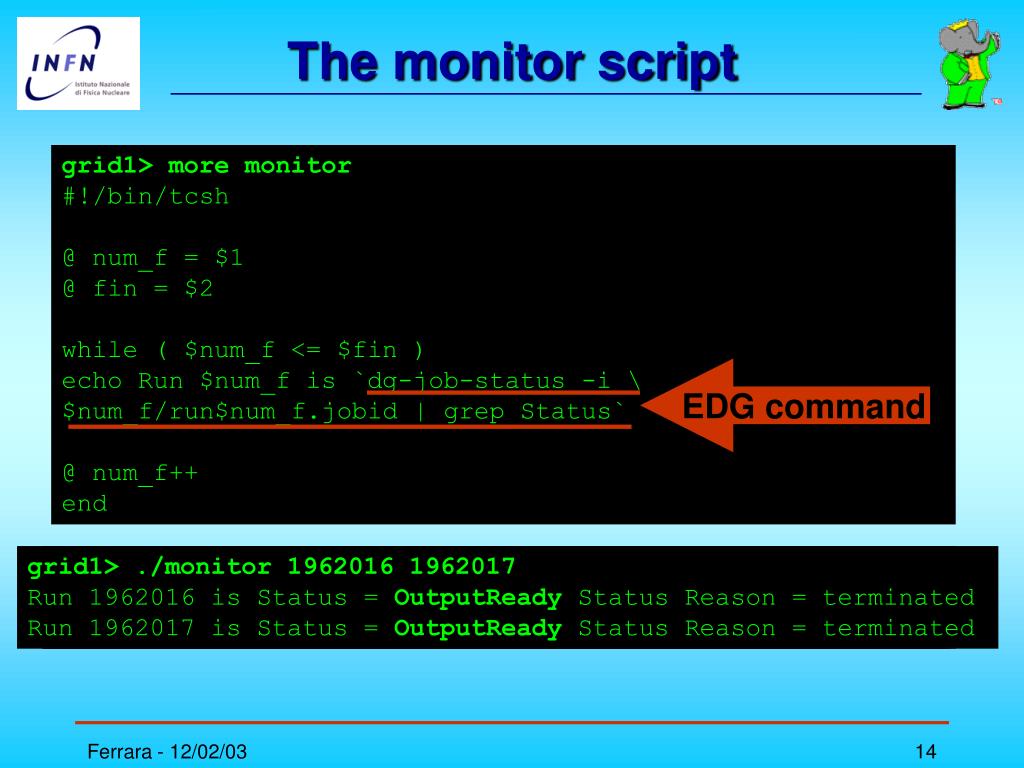 INFN Istituto Nazionale di Fisica Nucleare

The monitor script

grid1> more monitor
#!/bin/tcsh

@ num_f = $1
@ fin = $2

while ( $num_f <= $fin )
echo Run $num_f is `dg-job-status -i \
$num_f/run$num_f.jobid | grep Status`

@ num_f++
end

EDG command

grid1> ./monitor 1962016 1962017
Run 1962016 is Status = OutputReady Status Reason = terminated
Run 1962017 is Status = OutputReady Status Reason = terminated

Ferrara - 12/02/03

14